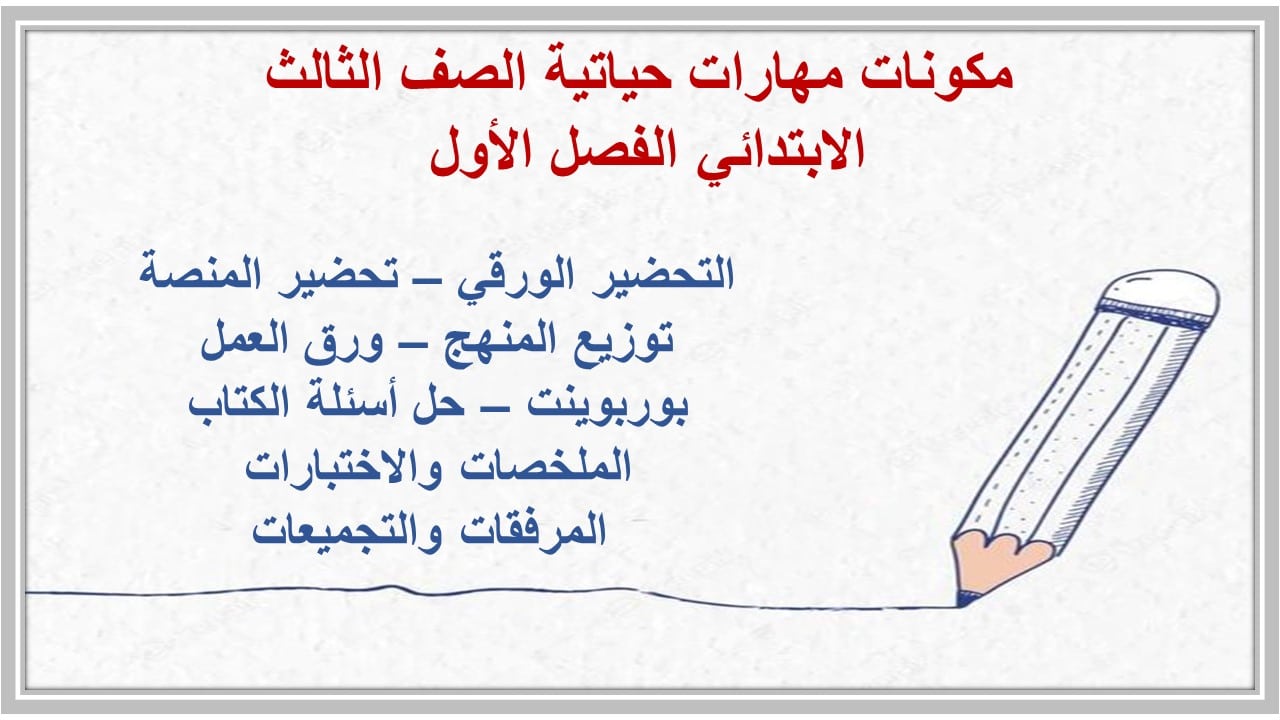 مكونات مهارات حياتية الصف الثالث الابتدائي الفصل الأول

التحضير الورقي – تحضير المنصة
توزيع المنهج – ورق العمل
بوربوينت – حل أسئلة الكتاب
الملخصات والاختبارات
المرفقات والتجميعات